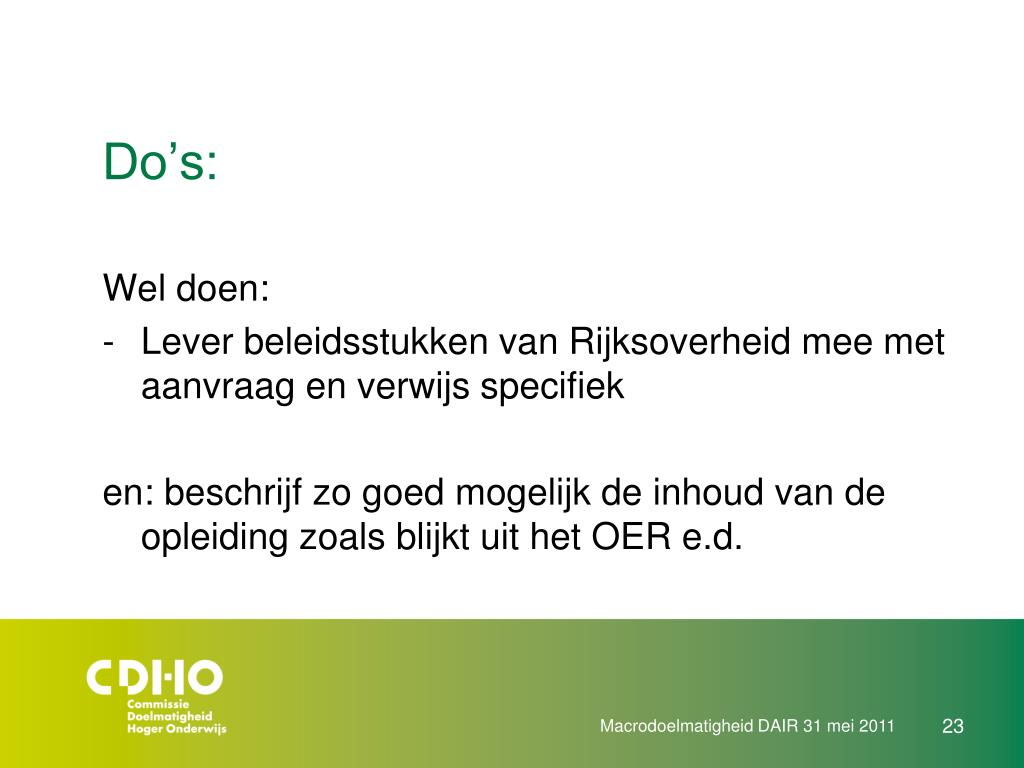 Do’s:

Wel doen:
- Lever beleidsstukken van Rijksoverheid mee met aanvraag en verwijs specifiek

en: beschrijf zo goed mogelijk de inhoud van de opleiding zoals blijkt uit het OER e.d.

CDHO
Commissie
Doelmatigheid
Hoger Onderwijs

Macrodoelmatigheid DAIR 31 mei 2011

23